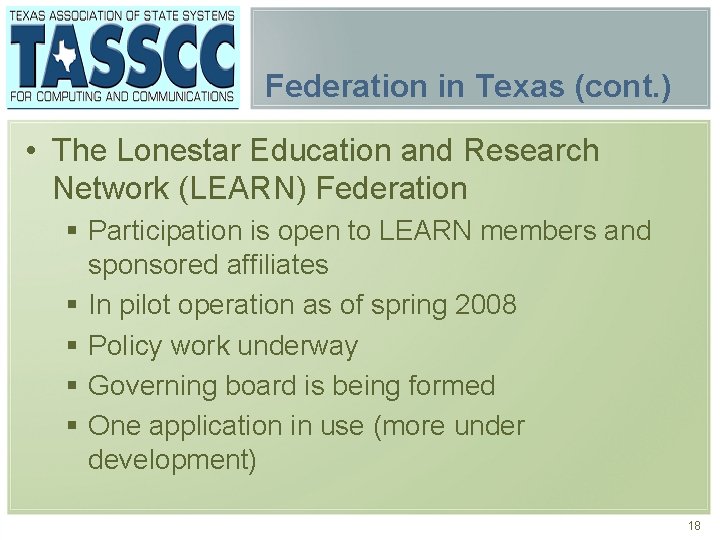 TEXAS ASSOCIATION OF STATE SYSTEMS
TASSCC
FOR COMPUTING AND COMMUNICATIONS

Federation in Texas (cont.)

• The Lonestar Education and Research Network (LEARN) Federation
▪ Participation is open to LEARN members and sponsored affiliates
▪ In pilot operation as of spring 2008
▪ Policy work underway
▪ Governing board is being formed
▪ One application in use (more under development)

18